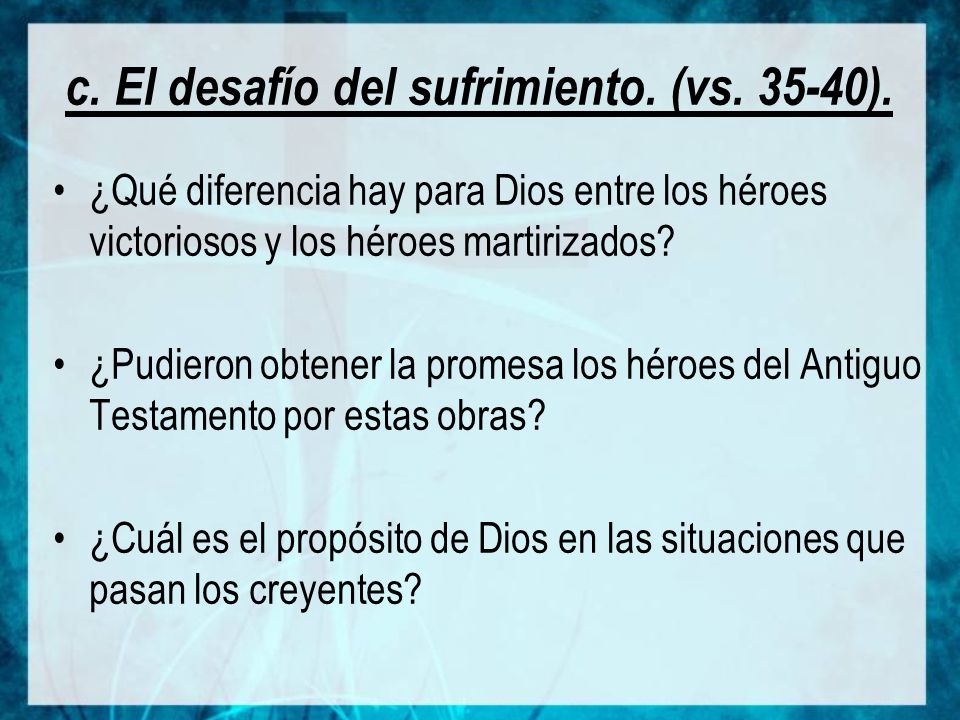 c. El desafío del sufrimiento. (vs. 35-40).

• ¿Qué diferencia hay para Dios entre los héroes victoriosos y los héroes martirizados?

• ¿Pudieron obtener la promesa los héroes del Antiguo Testamento por estas obras?

• ¿Cuál es el propósito de Dios en las situaciones que pasan los creyentes?